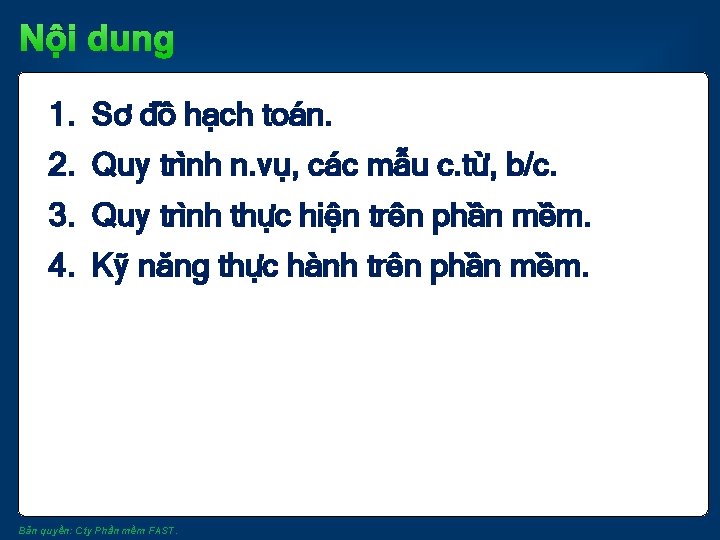 Nội dung

1. Sơ đồ hạch toán.
2. Quy trình n.vụ, các mẫu c.từ, b/c.
3. Quy trình thực hiện trên phần mềm.
4. Kỹ năng thực hành trên phần mềm.

Bản quyền: Cty Phần mềm FAST.